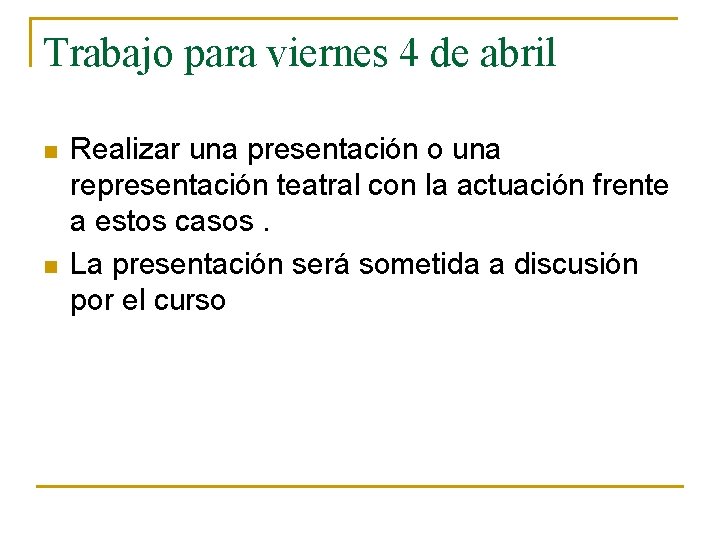 Trabajo para viernes 4 de abril

- Realizar una presentación o una representación teatral con la actuación frente a estos casos .
- La presentación será sometida a discusión por el curso